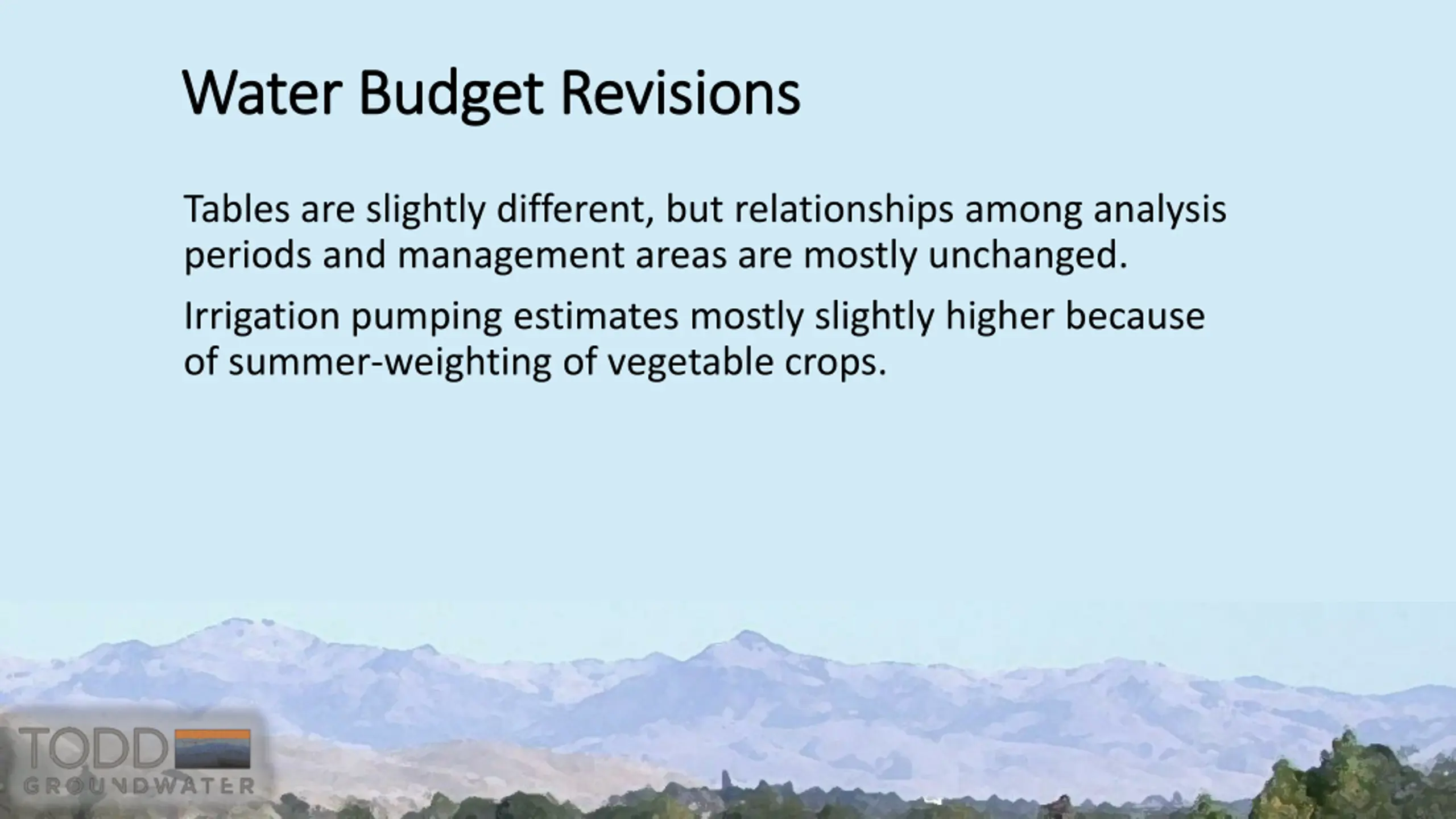 Water Budget Revisions

Tables are slightly different, but relationships among analysis periods and management areas are mostly unchanged.

Irrigation pumping estimates mostly slightly higher because of summer-weighting of vegetable crops.

TODD
GROUNDWATER